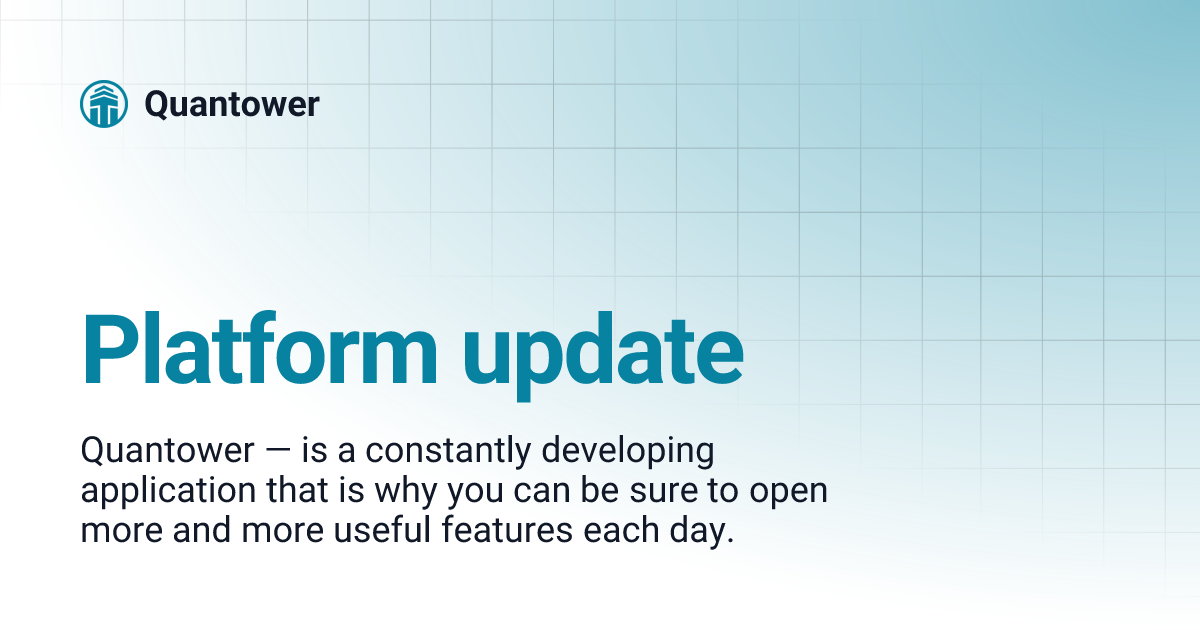 Quantower

Platform update

Quantower — is a constantly developing application that is why you can be sure to open more and more useful features each day.